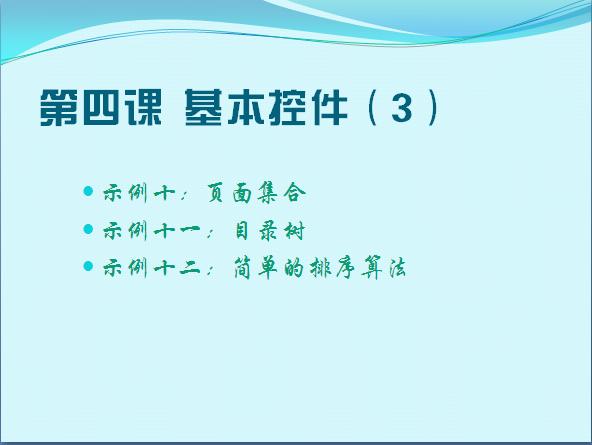 第四课 基本控件（3）

- 示例十：页面集合
- 示例十一：目录树
- 示例十二：简单的排序算法